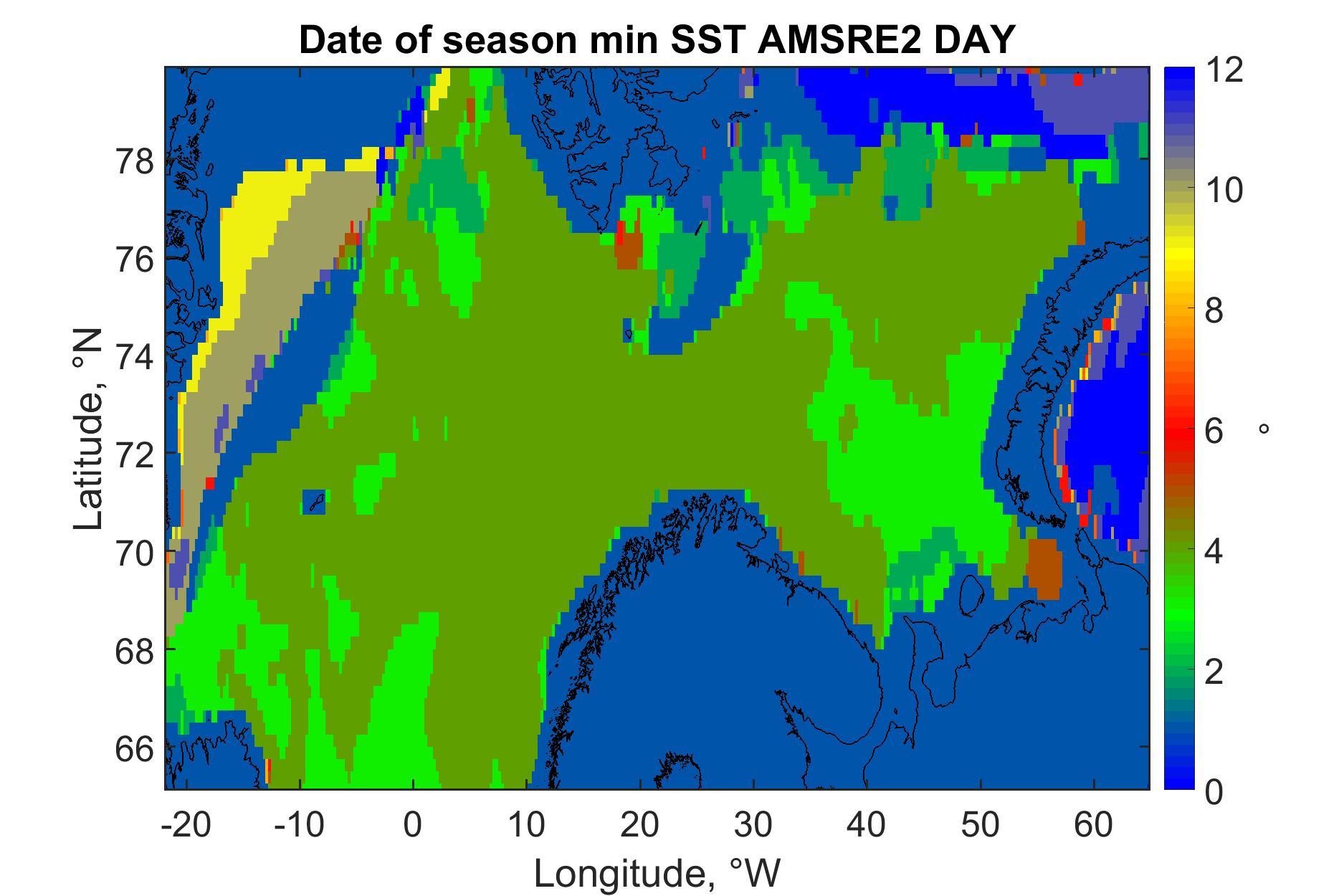 Date of season min SST AMSRE2 DAY

Latitude, °N

78
76
74
72
70
68
66

-20 -10 0 10 20 30 40 50 60

Longitude, °W

12
10
8
6
4
2
0

°